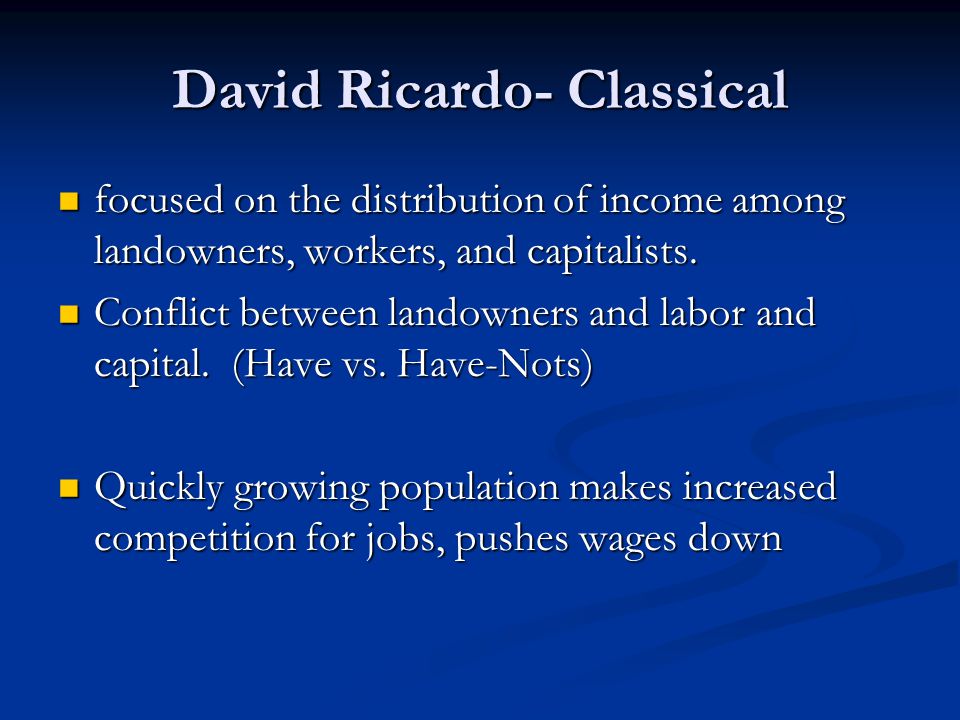 David Ricardo- Classical

focused on the distribution of income among landowners, workers, and capitalists.

Conflict between landowners and labor and capital. (Have vs. Have-Nots)

Quickly growing population makes increased competition for jobs, pushes wages down